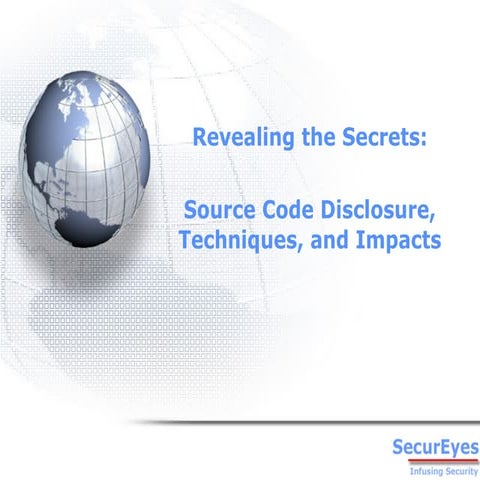 Revealing the Secrets:

Source Code Disclosure, Techniques, and Impacts

SecurEyes
Infusing Security